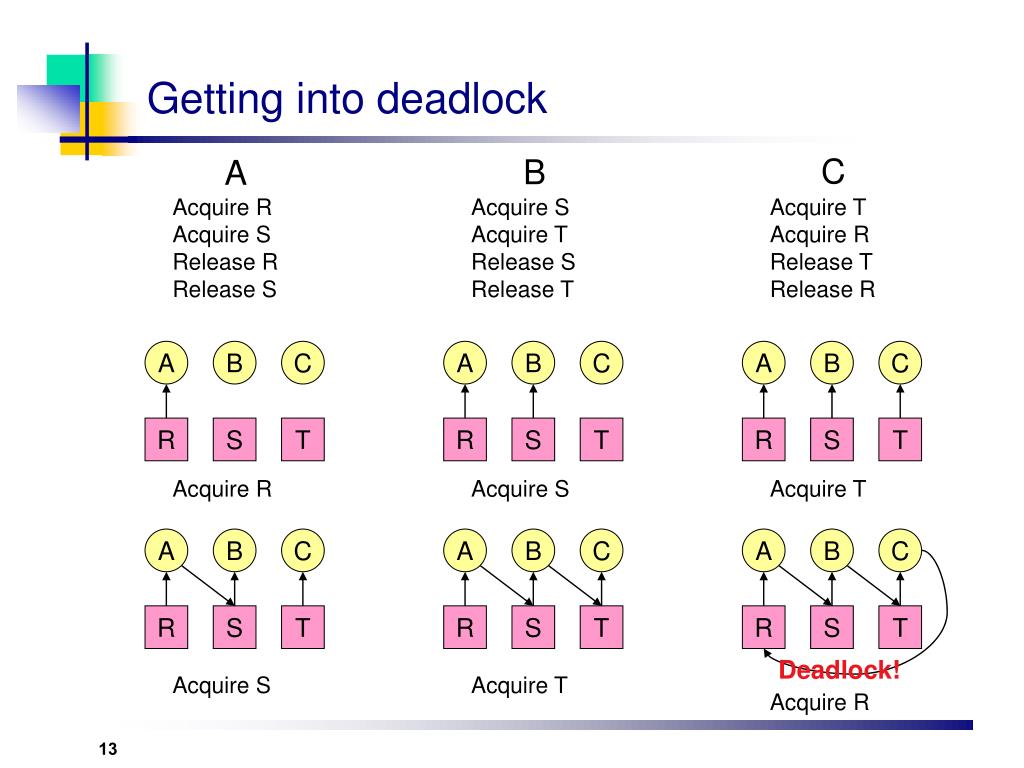 Getting into deadlock

A
Acquire R
Acquire S
Release R
Release S

B
Acquire S
Acquire T
Release S
Release T

C
Acquire T
Acquire R
Release T
Release R

A B C
R S T
Acquire R

A B C
R S T
Acquire S

A B C
R S T
Acquire T

A B C
R S T
Acquire S

A B C
R S T
Acquire T

A B C
R S T
Deadlock!
Acquire R

13